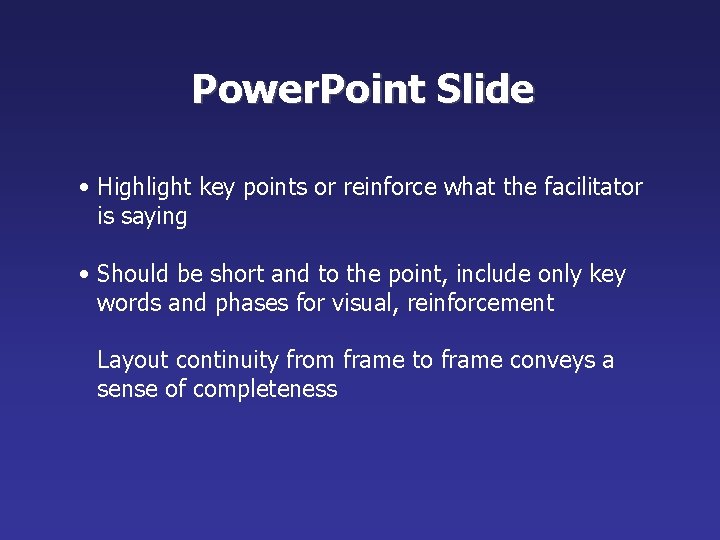 PowerPoint Slide

• Highlight key points or reinforce what the facilitator is saying

• Should be short and to the point, include only key words and phases for visual, reinforcement

Layout continuity from frame to frame conveys a sense of completeness